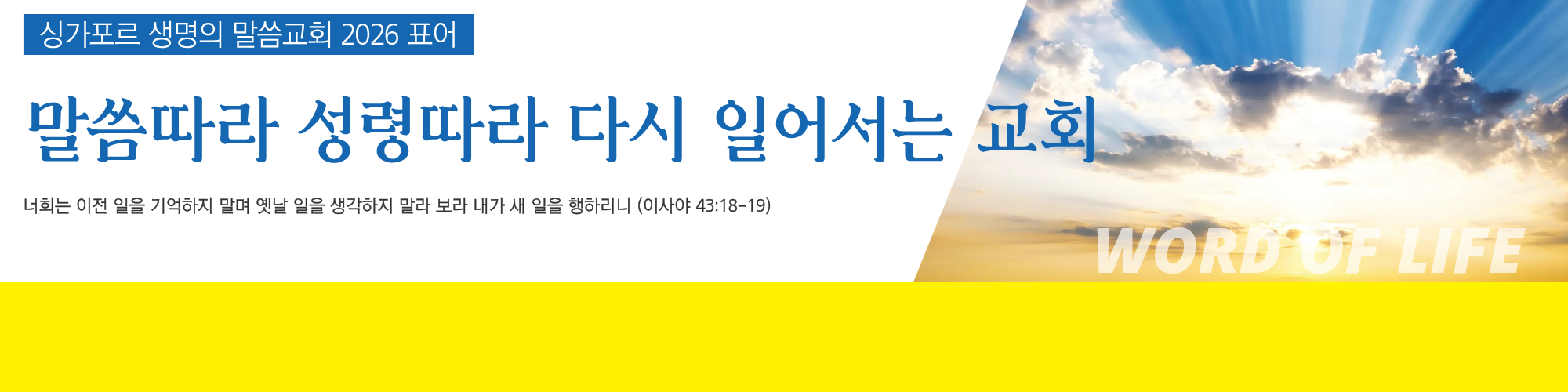 싱가포르 생명의 말씀교회 2026 표어

말씀따라 성령따라 다시 일어서는 교회

너희는 이전 일을 기억하지 말며 옛날 일을 생각하지 말라 보라 내가 새 일을 행하리니 (이사야 43:18-19)

WORD OF LIFE